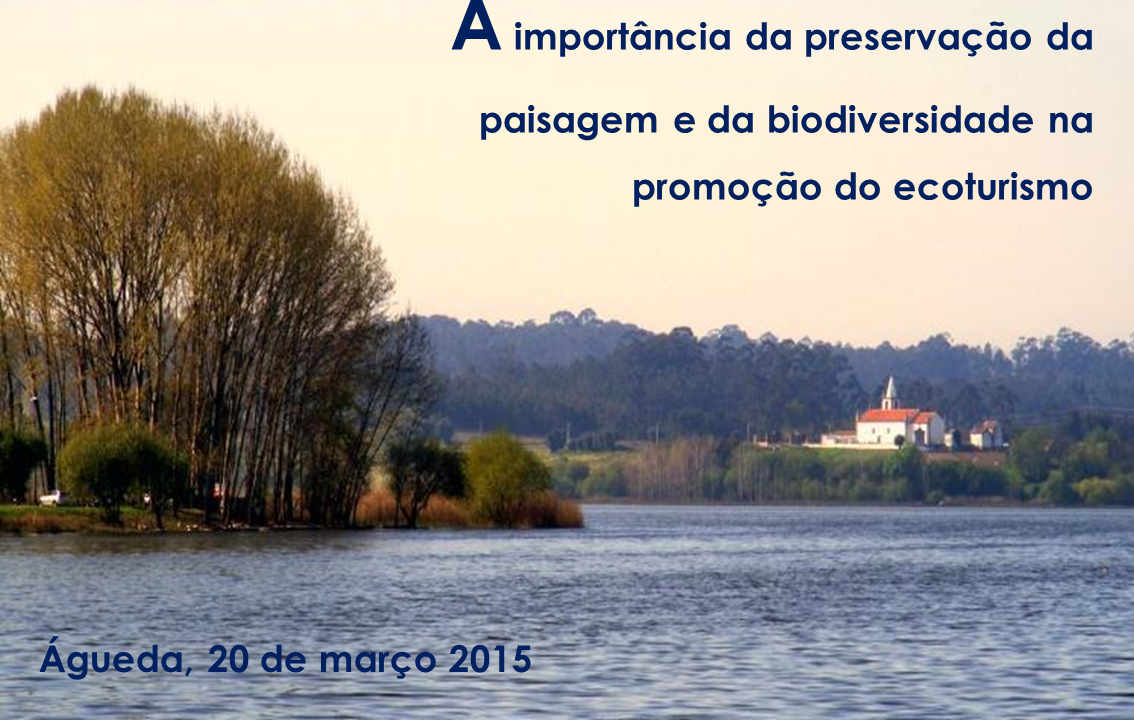 A importância da preservação da paisagem e da biodiversidade na promoção do ecoturismo

Águeda, 20 de março 2015